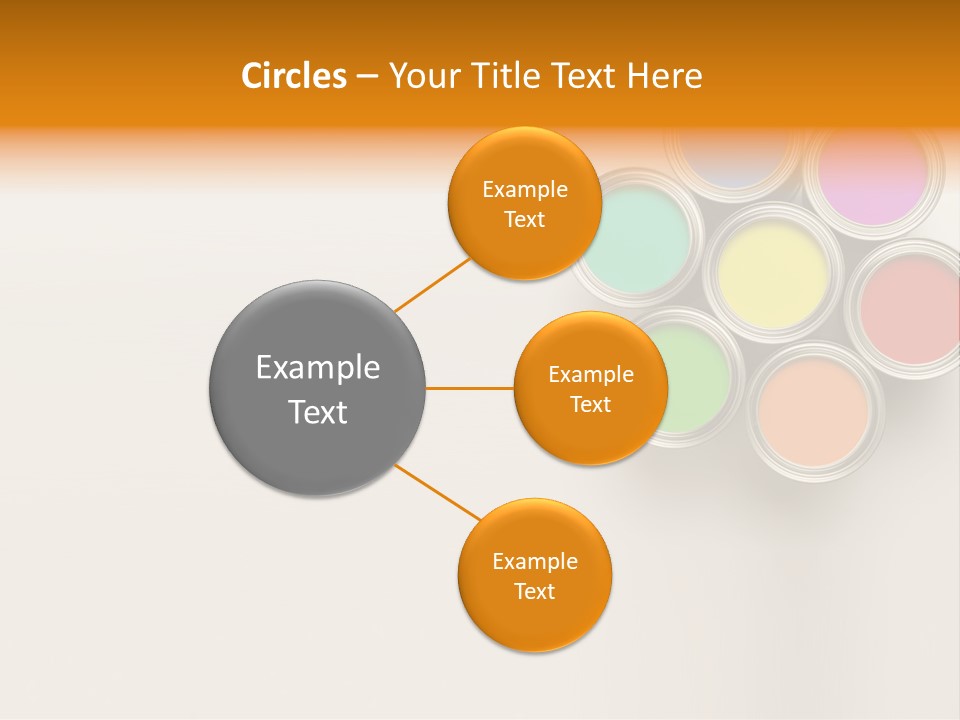 Circles – Your Title Text Here

Example Text

Example Text

Example Text

Example Text